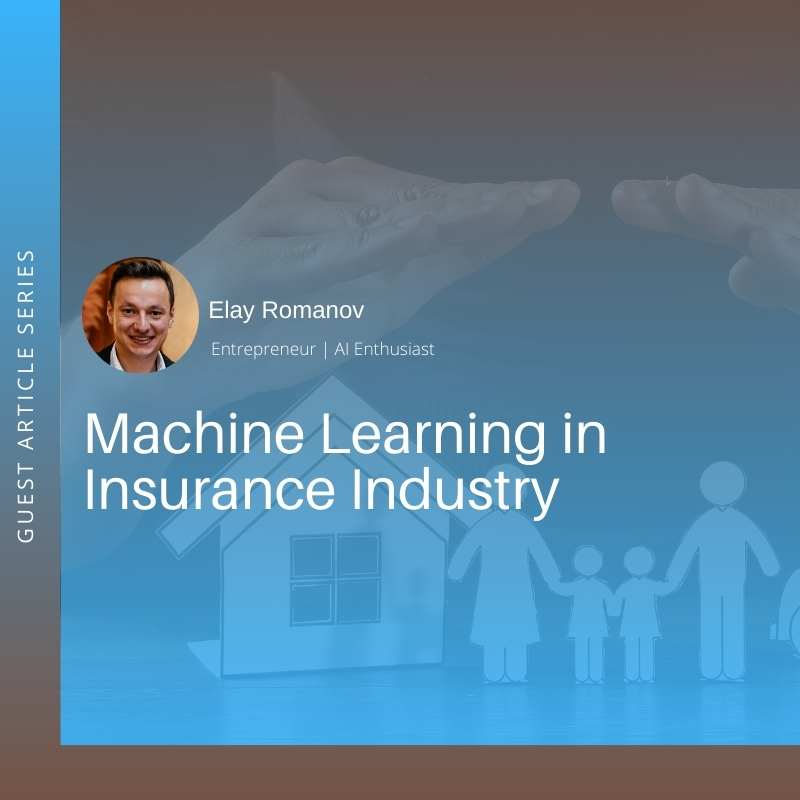 GUEST ARTICLE SERIES

Elay Romanov

Entrepreneur | AI Enthusiast

Machine Learning in Insurance Industry